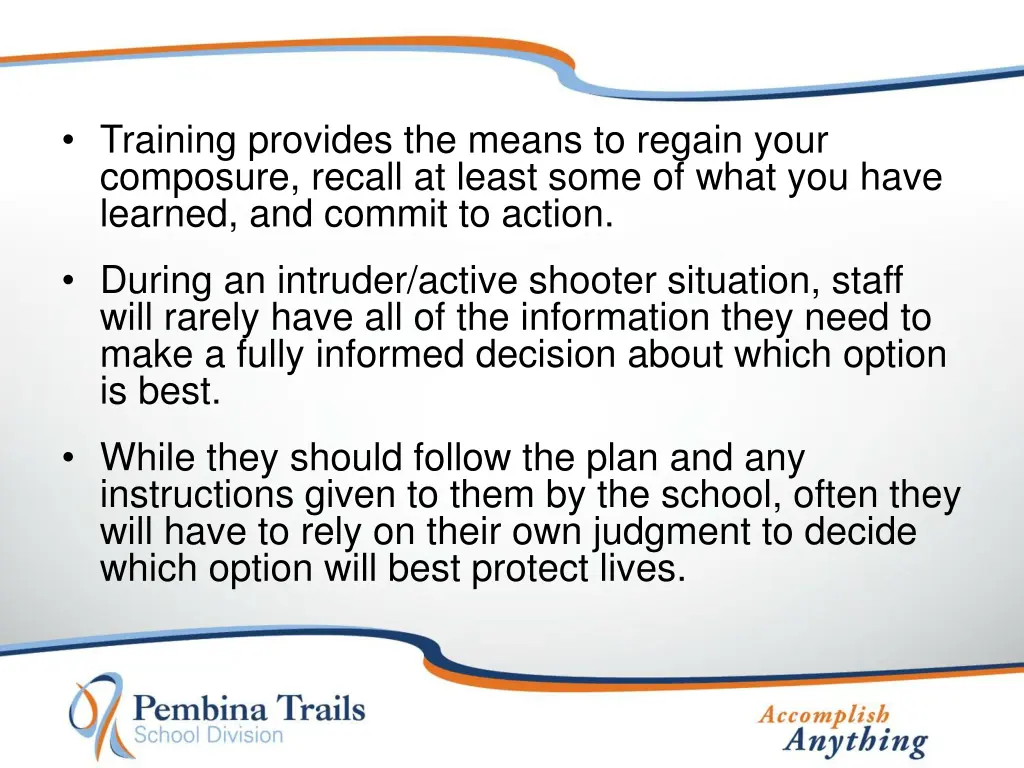 • Training provides the means to regain your composure, recall at least some of what you have learned, and commit to action.

• During an intruder/active shooter situation, staff will rarely have all of the information they need to make a fully informed decision about which option is best.

• While they should follow the plan and any instructions given to them by the school, often they will have to rely on their own judgment to decide which option will best protect lives.

Pembina Trails
School Division

Accomplish
Anything